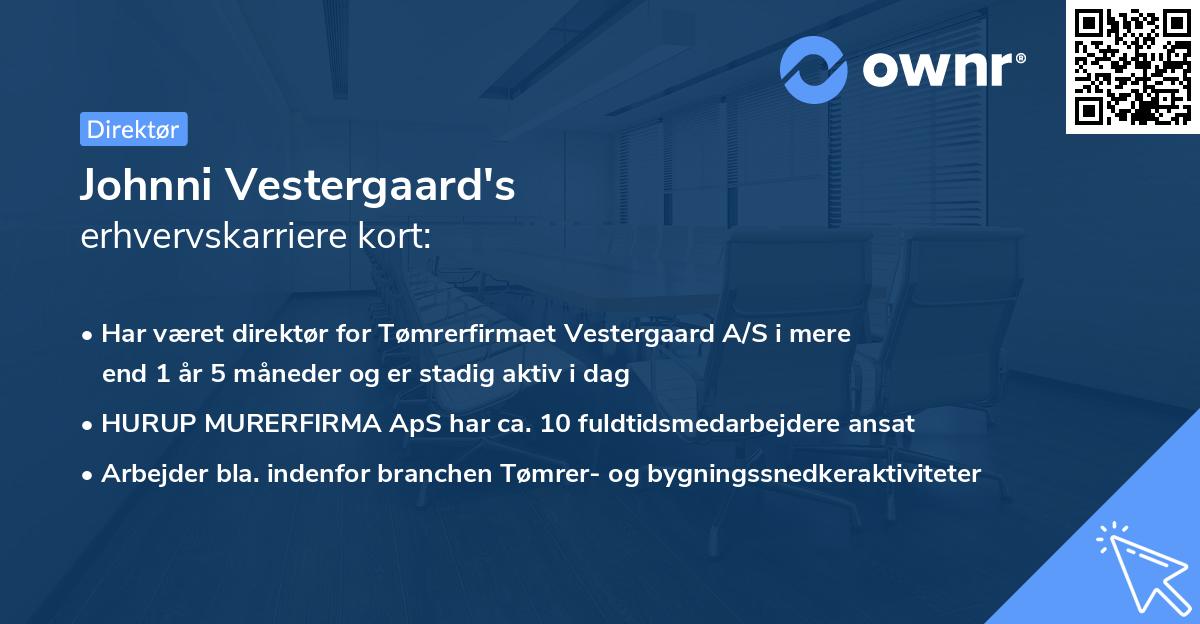 ownr®

Direktør

Johnni Vestergaard's
erhvervskarriere kort:

• Har været direktør for Tømrerfirmaet Vestergaard A/S i mere end 1 år 5 måneder og er stadig aktiv i dag
• HURUP MURERFIRMA ApS har ca. 10 fuldtidsmedarbejdere ansat
• Arbejder bla. indenfor branchen Tømrer- og bygningssnedkeraktiviteter